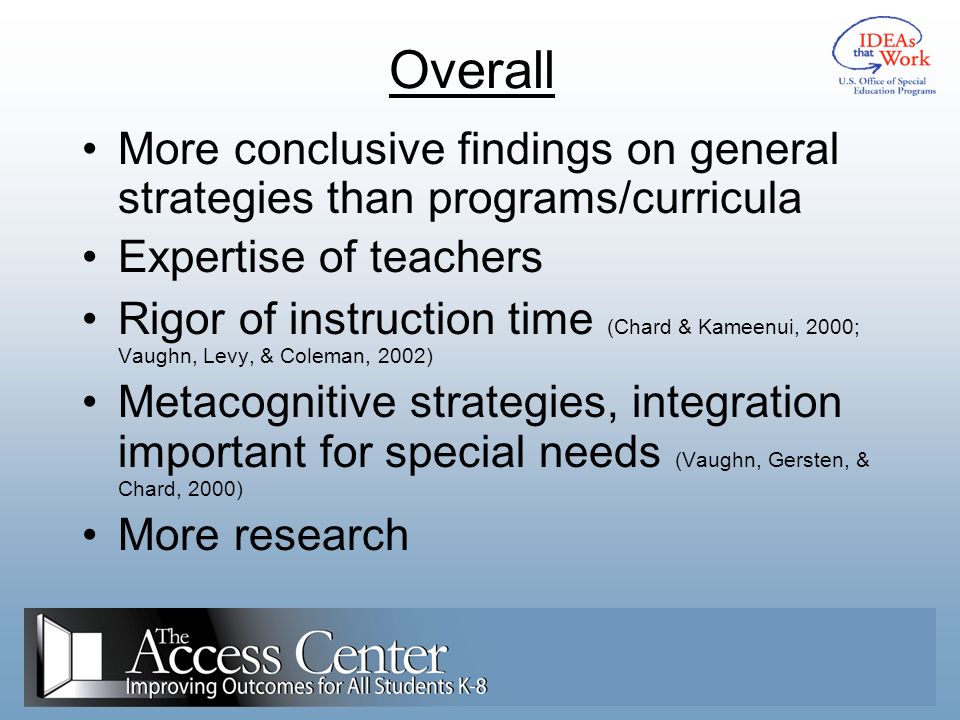 IDEAs that Work
U.S. Office of Special Education Programs

Overall

• More conclusive findings on general strategies than programs/curricula
• Expertise of teachers
• Rigor of instruction time (Chard & Kameenui, 2000; Vaughn, Levy, & Coleman, 2002)
• Metacognitive strategies, integration important for special needs (Vaughn, Gersten, & Chard, 2000)
• More research

The Access Center
Improving Outcomes for All Students K-8